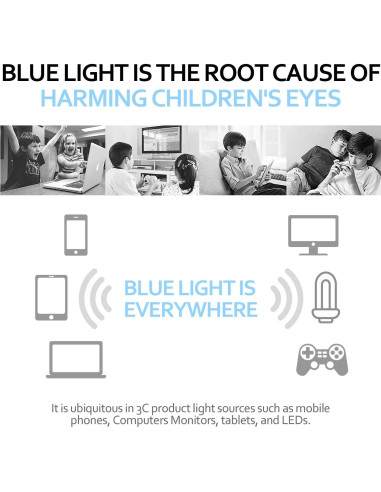 BLUE LIGHT IS THE ROOT CAUSE OF
HARMING CHILDREN'S EYES

BLUE LIGHT IS EVERYWHERE

It is ubiquitous in 3C product light sources such as mobile phones, Computers Monitors, tablets, and LEDs.